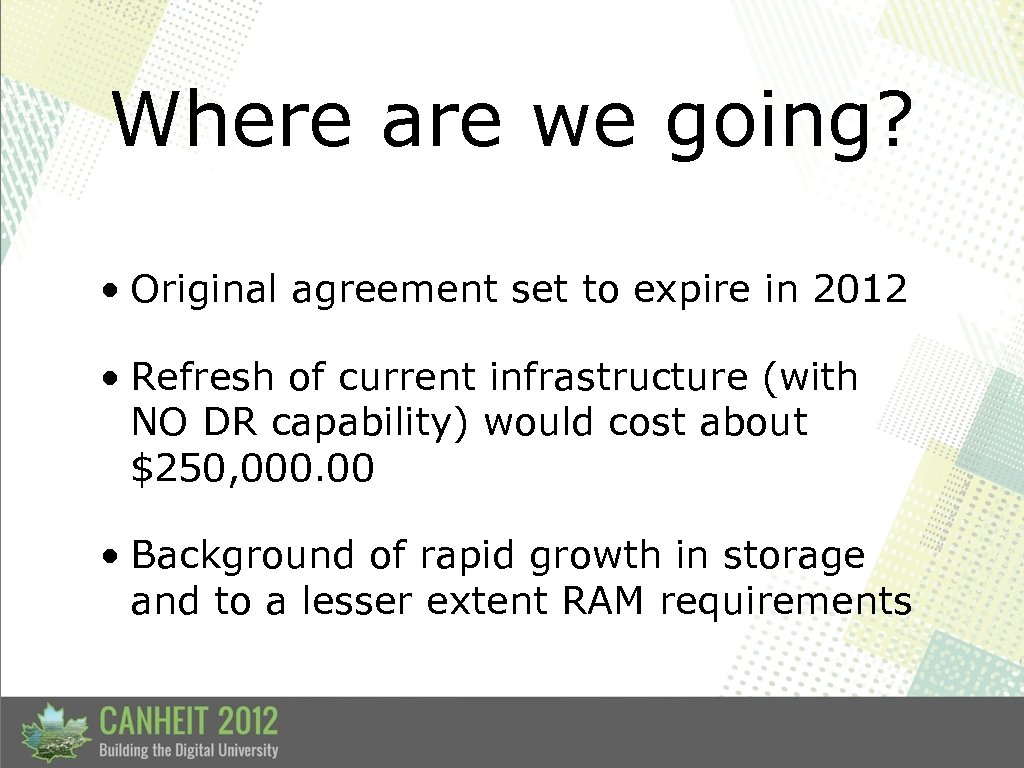 Where are we going?

• Original agreement set to expire in 2012

• Refresh of current infrastructure (with NO DR capability) would cost about \$250,000.00

• Background of rapid growth in storage and to a lesser extent RAM requirements

CANHEIT 2012
Building the Digital University